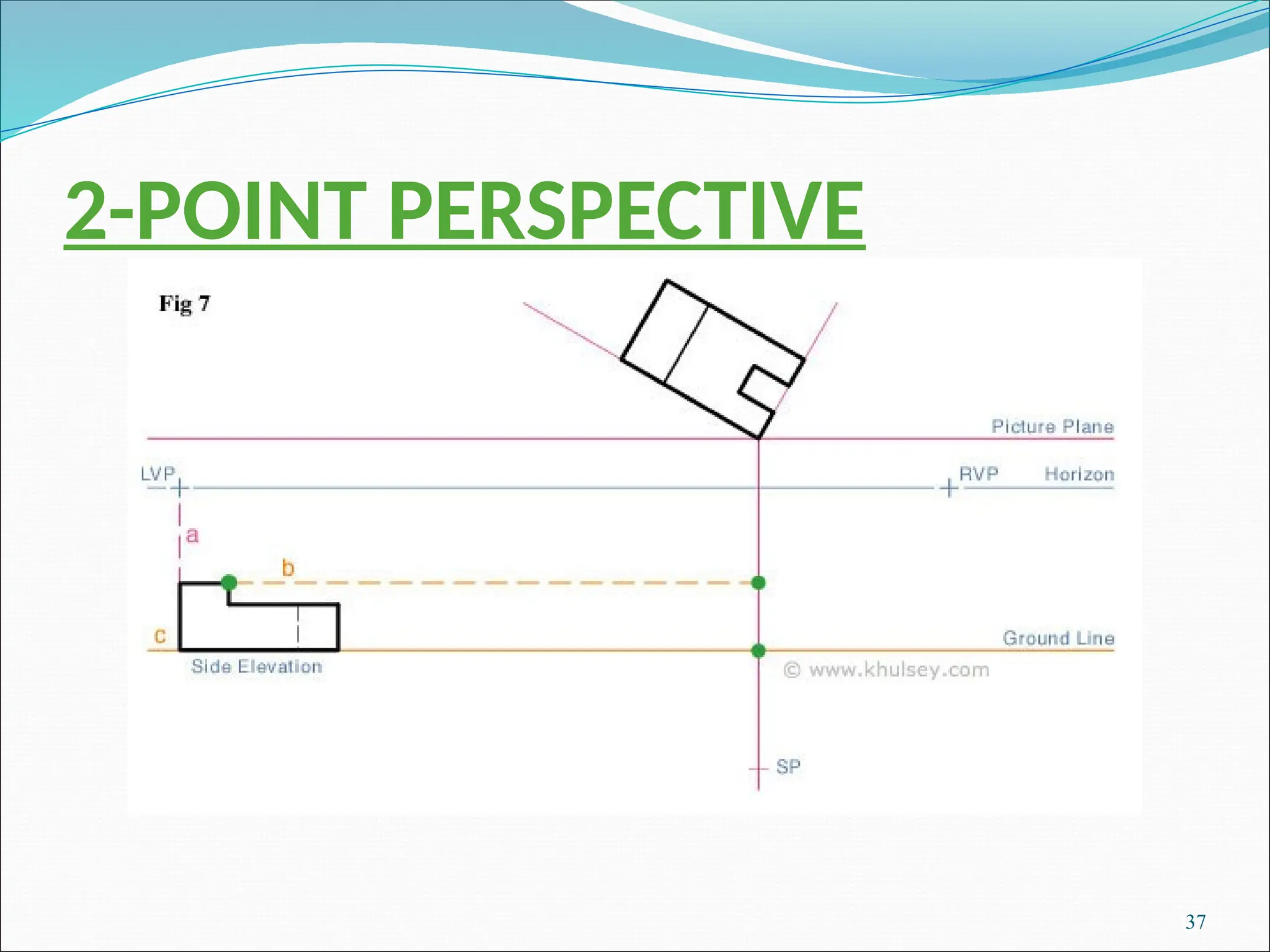 2-POINT PERSPECTIVE

Fig 7

Picture Plane

LVP

RVP

Horizon

a

b

c

Ground Line

Side Elevation

© www.khulsey.com

SP

37